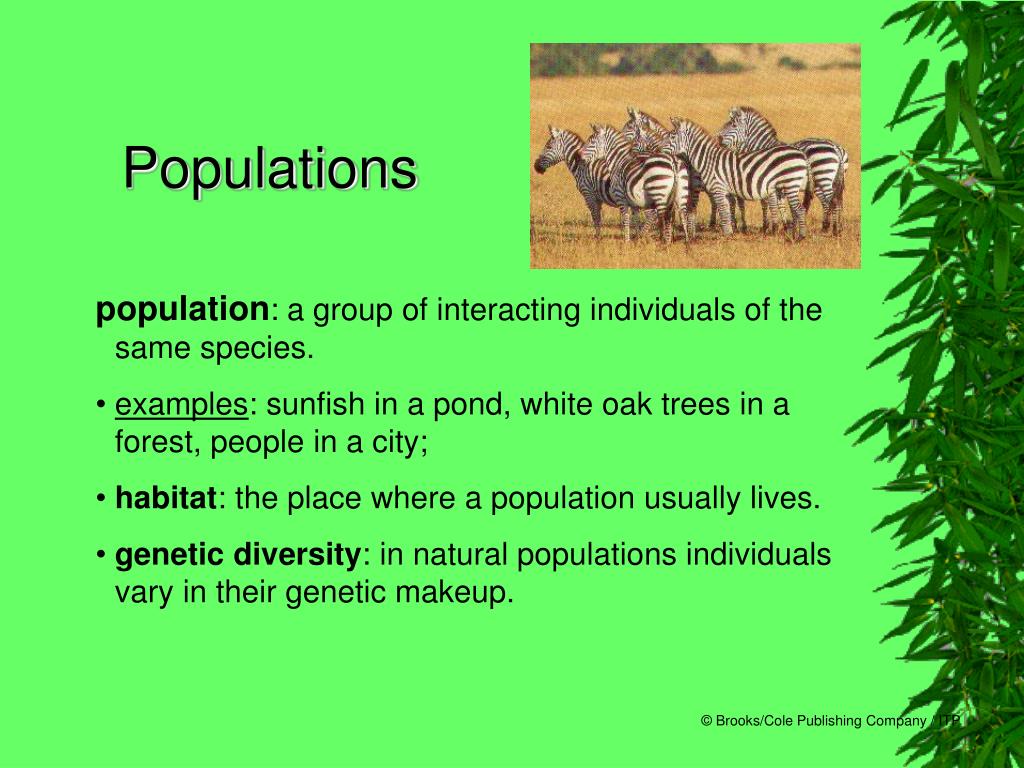 Populations

population: a group of interacting individuals of the same species.

• examples: sunfish in a pond, white oak trees in a forest, people in a city;

• habitat: the place where a population usually lives.

• genetic diversity: in natural populations individuals vary in their genetic makeup.

© Brooks/Cole Publishing Company / ITP